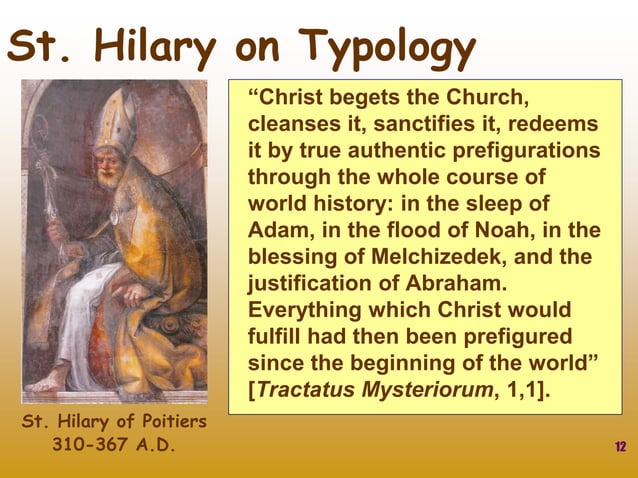 St. Hilary on Typology

“Christ begets the Church, cleanses it, sanctifies it, redeems it by true authentic prefigurations through the whole course of world history: in the sleep of Adam, in the flood of Noah, in the blessing of Melchizedek, and the justification of Abraham. Everything which Christ would fulfill had then been prefigured since the beginning of the world” [Tractatus Mysteriorum, 1,1].

St. Hilary of Poitiers
310-367 A.D.

12